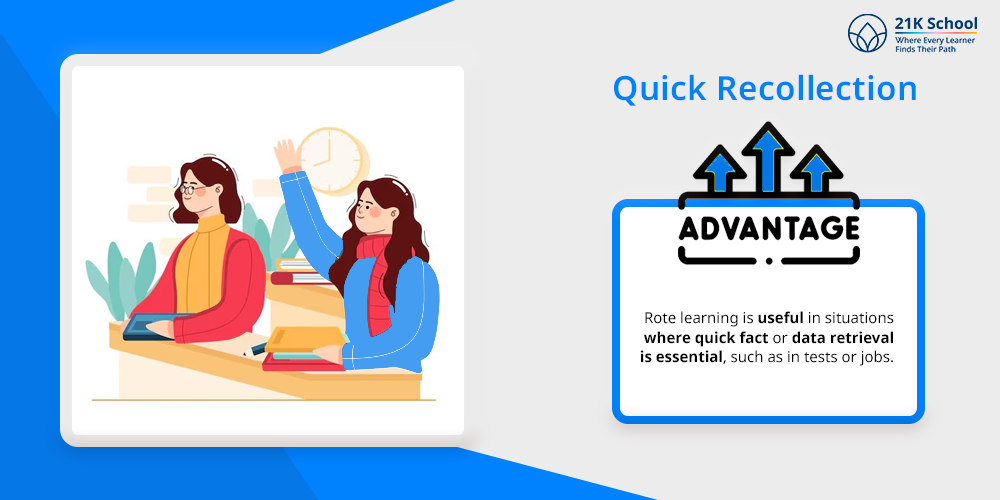 21K School
Where Every Learner Finds Their Path

Quick Recollection

ADVANTAGE

Rote learning is useful in situations where quick fact or data retrieval is essential, such as in tests or jobs.